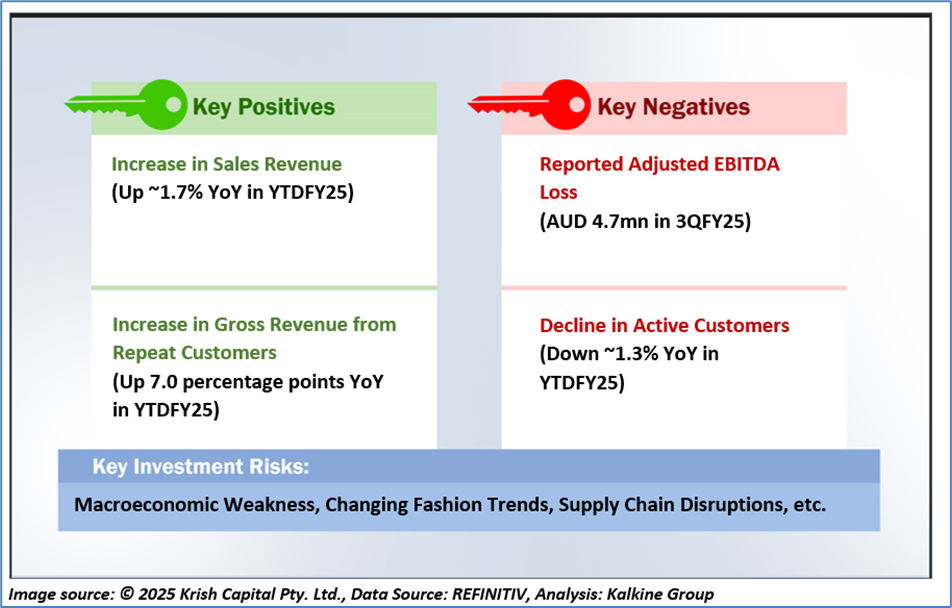 Key Positives

Increase in Sales Revenue
(Up ~1.7% YoY in YTDFY25)

Increase in Gross Revenue from Repeat Customers
(Up 7.0 percentage points YoY in YTDFY25)

Key Negatives

Reported Adjusted EBITDA Loss
(AUD 4.7mn in 3QFY25)

Decline in Active Customers
(Down ~1.3% YoY in YTDFY25)

Key Investment Risks:

Macroeconomic Weakness, Changing Fashion Trends, Supply Chain Disruptions, etc.

Image source: © 2025 Krish Capital Pty. Ltd., Data Source: REFINITIV, Analysis: Kalkine Group